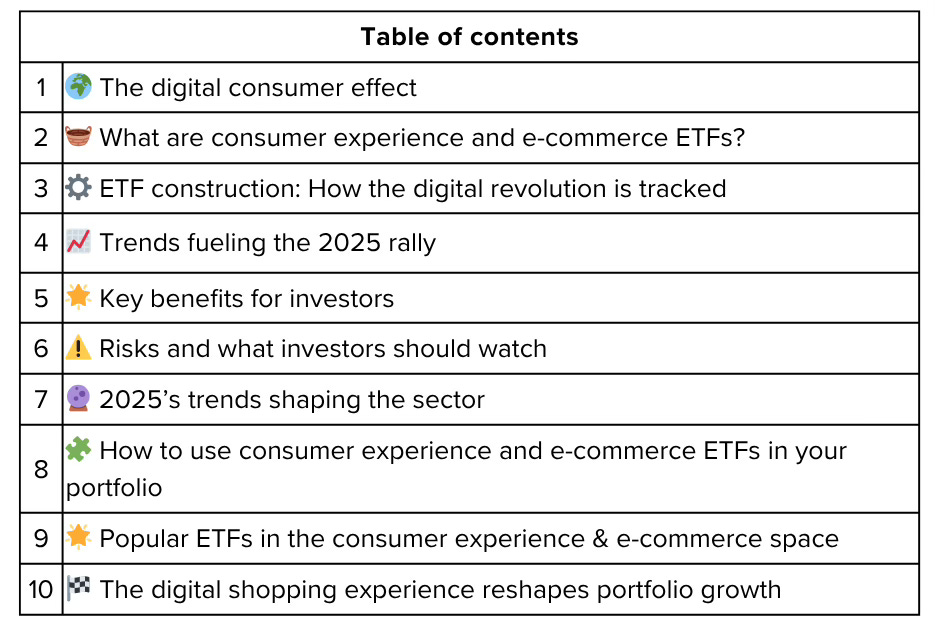 | Table of contents | |
|---|---|
| 1 | 🌍 The digital consumer effect |
| 2 | 🧺 What are consumer experience and e-commerce ETFs? |
| 3 | ⚙️ ETF construction: How the digital revolution is tracked |
| 4 | 📈 Trends fueling the 2025 rally |
| 5 | 🌟 Key benefits for investors |
| 6 | ⚠️ Risks and what investors should watch |
| 7 | 🔮 2025's trends shaping the sector |
| 8 | 🧩 How to use consumer experience and e-commerce ETFs in your portfolio |
| 9 | 🌟 Popular ETFs in the consumer experience & e-commerce space |
| 10 | 🏁 The digital shopping experience reshapes portfolio growth |